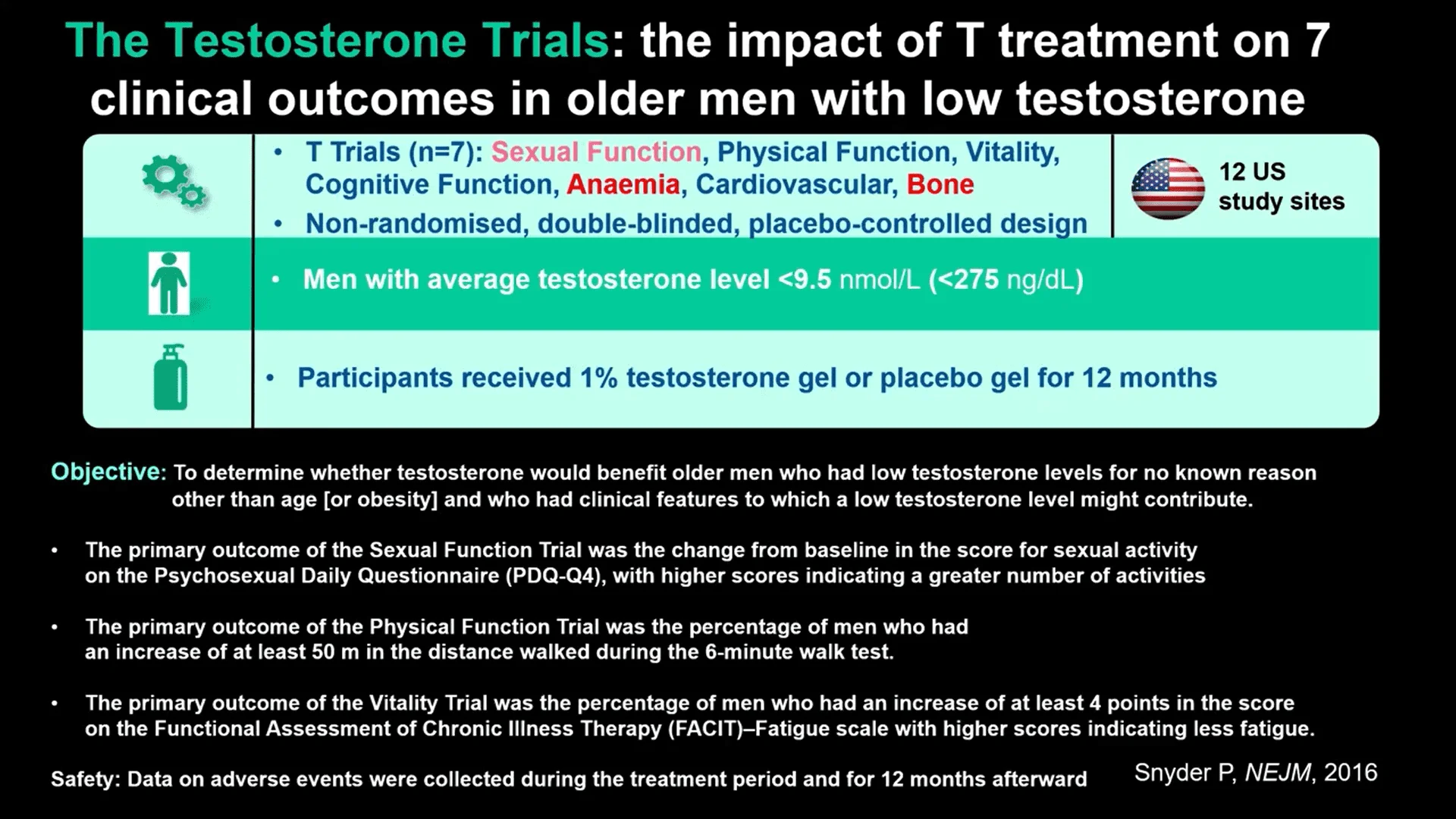 The Testosterone Trials: the impact of T treatment on 7 clinical outcomes in older men with low testosterone

• T Trials (n=7): Sexual Function, Physical Function, Vitality, Cognitive Function, Anaemia, Cardiovascular, Bone
• Non-randomised, double-blinded, placebo-controlled design

12 US study sites

• Men with average testosterone level <9.5 nmol/L (<275 ng/dL)

• Participants received 1% testosterone gel or placebo gel for 12 months

Objective: To determine whether testosterone would benefit older men who had low testosterone levels for no known reason other than age [or obesity] and who had clinical features to which a low testosterone level might contribute.

• The primary outcome of the Sexual Function Trial was the change from baseline in the score for sexual activity on the Psychosexual Daily Questionnaire (PDQ-Q4), with higher scores indicating a greater number of activities

• The primary outcome of the Physical Function Trial was the percentage of men who had an increase of at least 50 m in the distance walked during the 6-minute walk test.

• The primary outcome of the Vitality Trial was the percentage of men who had an increase of at least 4 points in the score on the Functional Assessment of Chronic Illness Therapy (FACIT)–Fatigue scale with higher scores indicating less fatigue.

Safety: Data on adverse events were collected during the treatment period and for 12 months afterward

Snyder P, NEJM, 2016